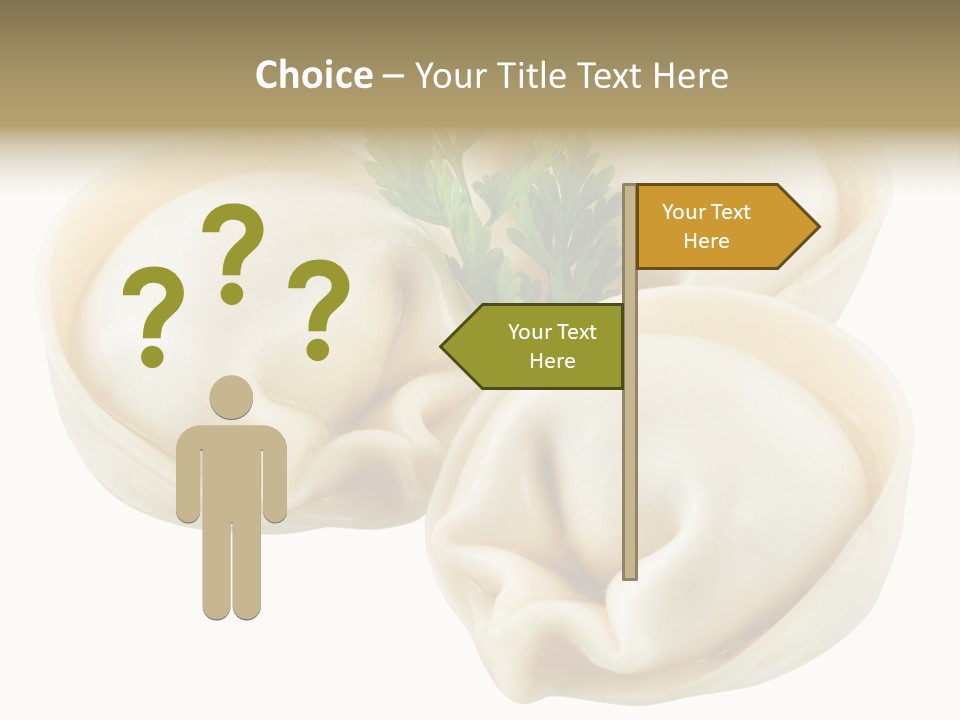 Choice – Your Title Text Here

? ? ?

Your Text Here

Your Text Here